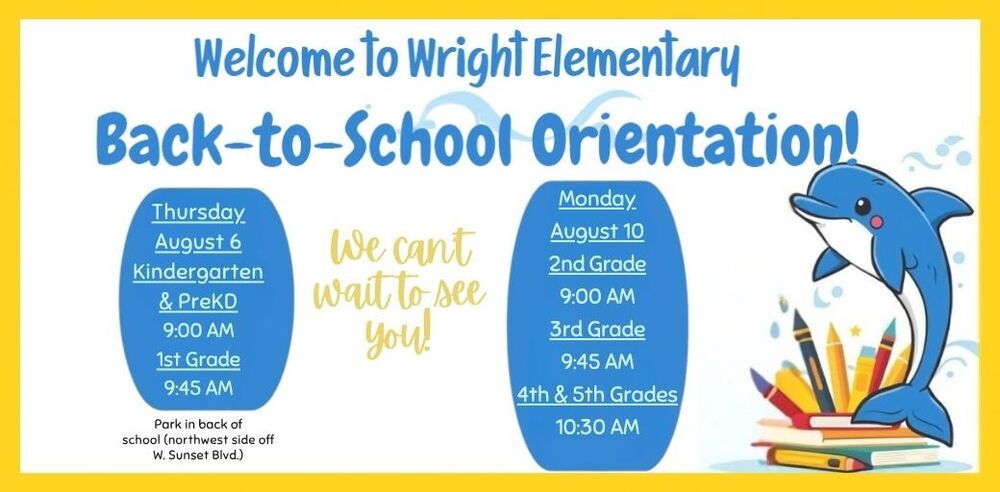 Welcome to Wright Elementary

Back-to-School Orientation!

Thursday
August 6
Kindergarten & PreKD
9:00 AM
1st Grade
9:45 AM

Park in back of school (northwest side off W. Sunset Blvd.)

We cant wait to see you!

Monday
August 10
2nd Grade
9:00 AM
3rd Grade
9:45 AM
4th & 5th Grades
10:30 AM